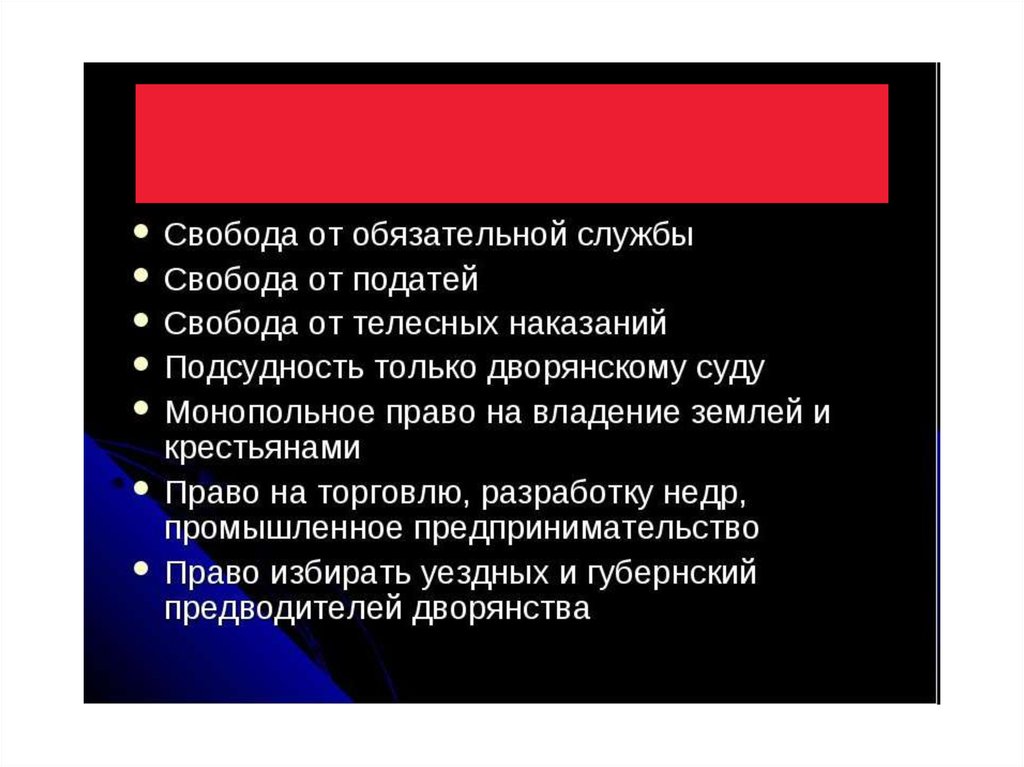 • Свобода от обязательной службы
• Свобода от податей
• Свобода от телесных наказаний
• Подсудность только дворянскому суду
• Монопольное право на владение землей и крестьянами
• Право на торговлю, разработку недр, промышленное предпринимательство
• Право избирать уездных и губернский предводителей дворянства